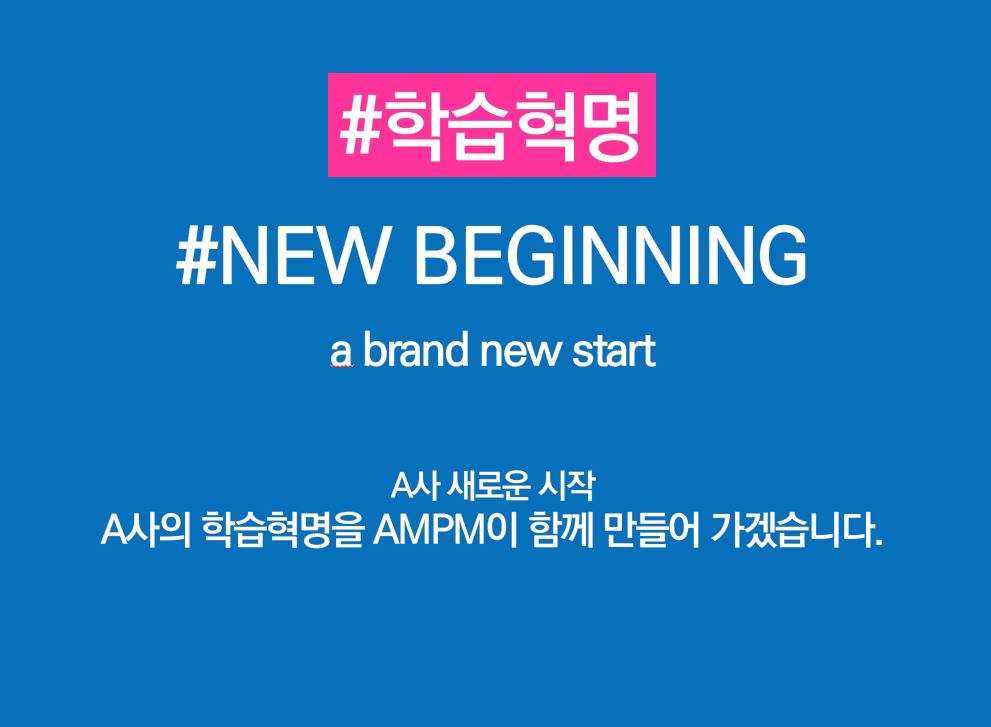 #학습혁명

#NEW BEGINNING

a brand new start

A사 새로운 시작
A사의 학습혁명을 AMPM이 함께 만들어 가겠습니다.